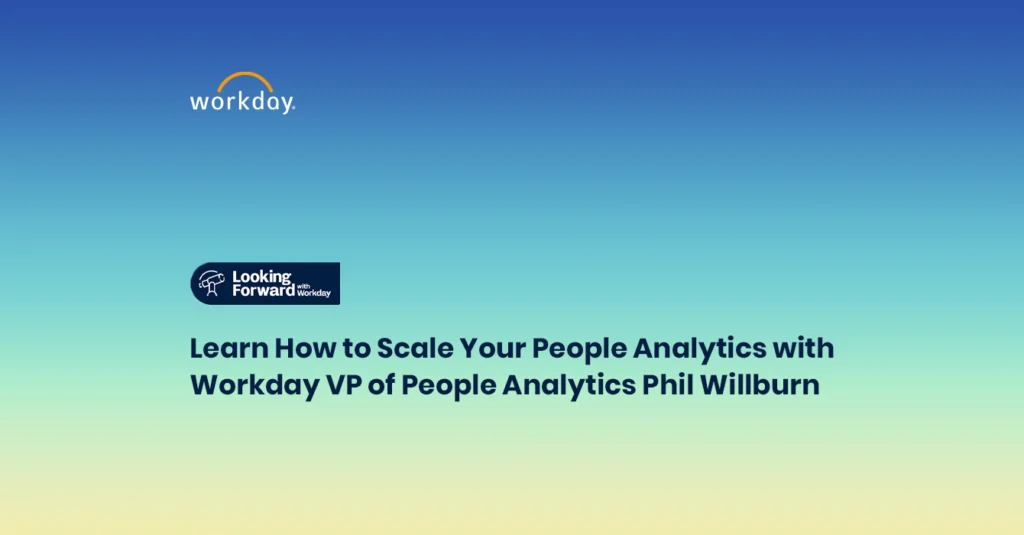 workday.

Looking Forward with Workday

Learn How to Scale Your People Analytics with Workday VP of People Analytics Phil Willburn